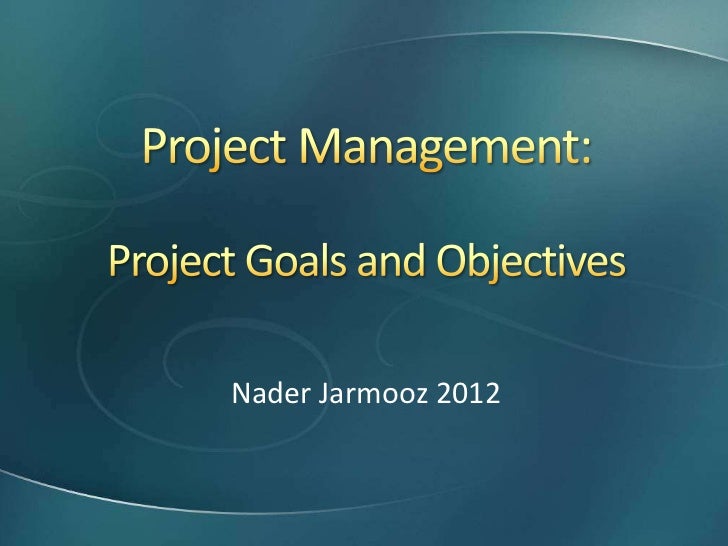 Project Management:

Project Goals and Objectives

Nader Jarmooz 2012